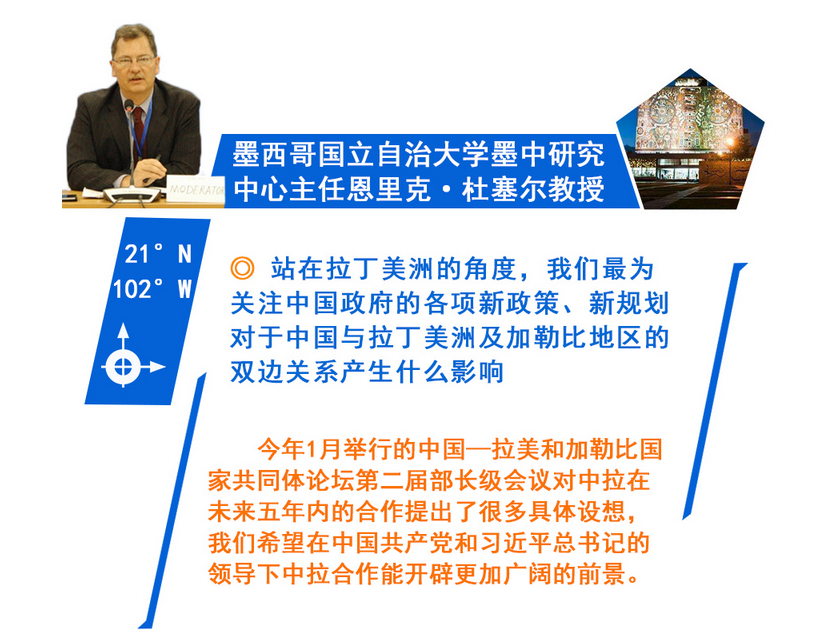 MODERATOR

墨西哥国立自治大学墨中研究中心主任恩里克·杜塞尔教授

21° N
102° W

◎ 站在拉丁美洲的角度，我们最为关注中国政府的各项新政策、新规划对于中国与拉丁美洲及加勒比地区的双边关系产生什么影响

今年1月举行的中国—拉美和加勒比国家共同体论坛第二届部长级会议对中拉在未来五年内的合作提出了很多具体设想，我们希望在中国共产党和习近平总书记的领导下中拉合作能开辟更加广阔的前景。